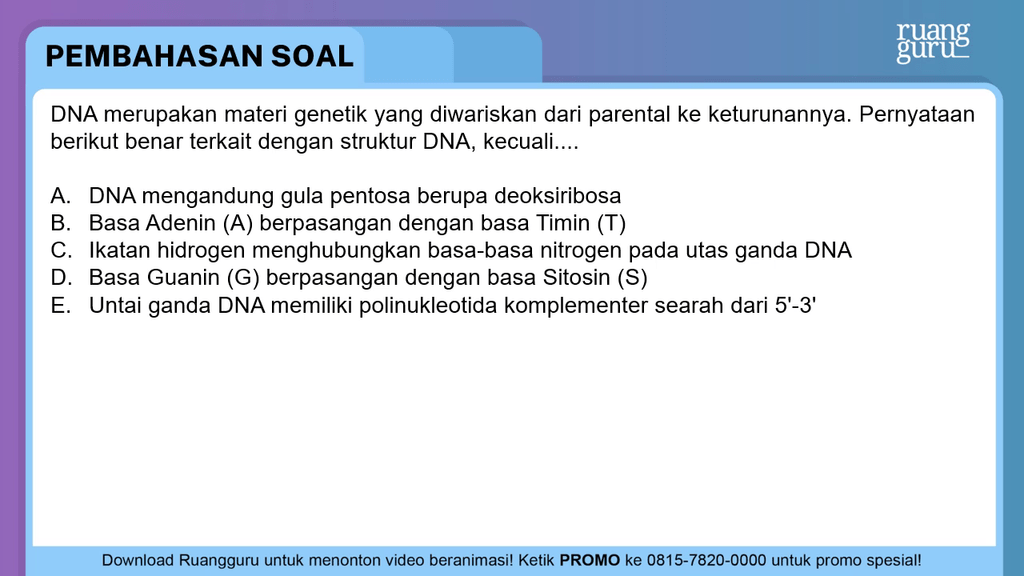 PEMBAHASAN SOAL

ruang guru

DNA merupakan materi genetik yang diwariskan dari parental ke keturunannya. Pernyataan berikut benar terkait dengan struktur DNA, kecuali....

A. DNA mengandung gula pentosa berupa deoksiribosa
B. Basa Adenin (A) berpasangan dengan basa Timin (T)
C. Ikatan hidrogen menghubungkan basa-basa nitrogen pada utas ganda DNA
D. Basa Guanin (G) berpasangan dengan basa Sitosin (S)
E. Untai ganda DNA memiliki polinukleotida komplementer searah dari 5'-3'

Download Ruangguru untuk menonton video beranimasi! Ketik PROMO ke 0815-7820-0000 untuk promo spesial!